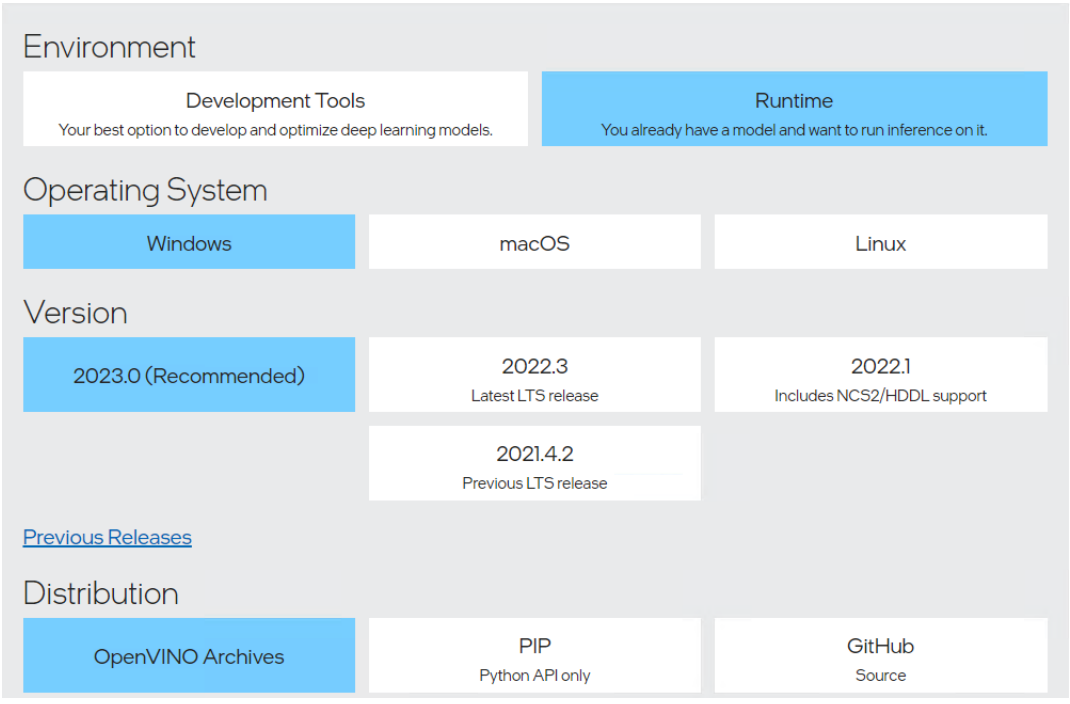 Environment

Development Tools
Your best option to develop and optimize deep learning models.

Runtime
You already have a model and want to run inference on it.

Operating System

Windows

macOS

Linux

Version

2023.0 (Recommended)

2022.3
Latest LTS release

2022.1
Includes NCS2/HDDL support

2021.4.2
Previous LTS release

Previous Releases

Distribution

OpenVINO Archives

PIP
Python API only

GitHub
Source